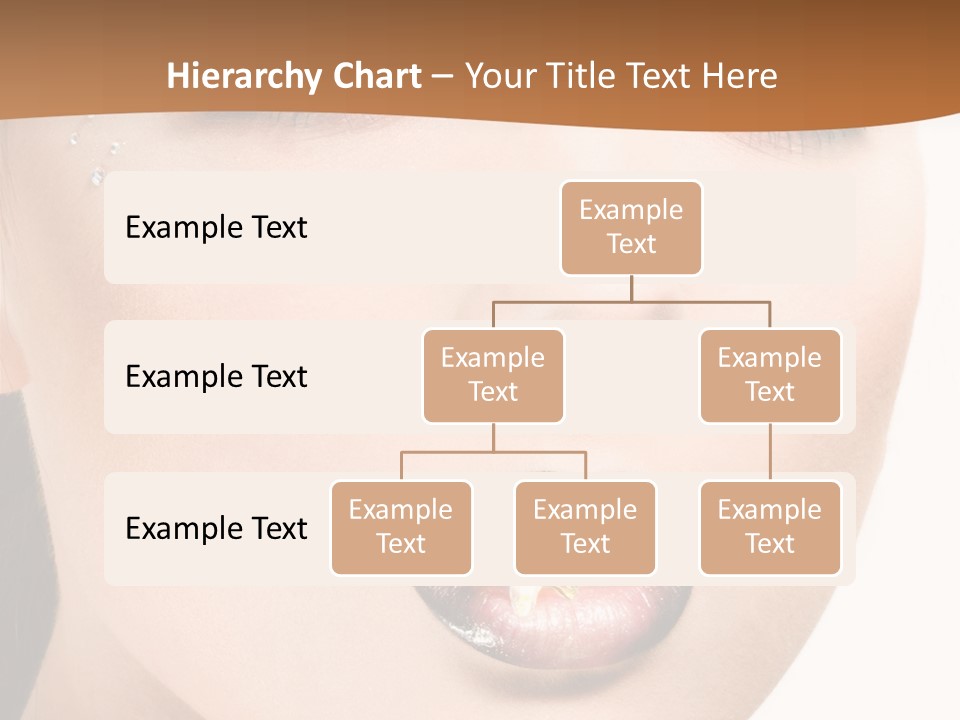 Hierarchy Chart – Your Title Text Here

Example Text

Example Text

Example Text

Example Text

Example Text

Example Text

Example Text

Example Text

Example Text